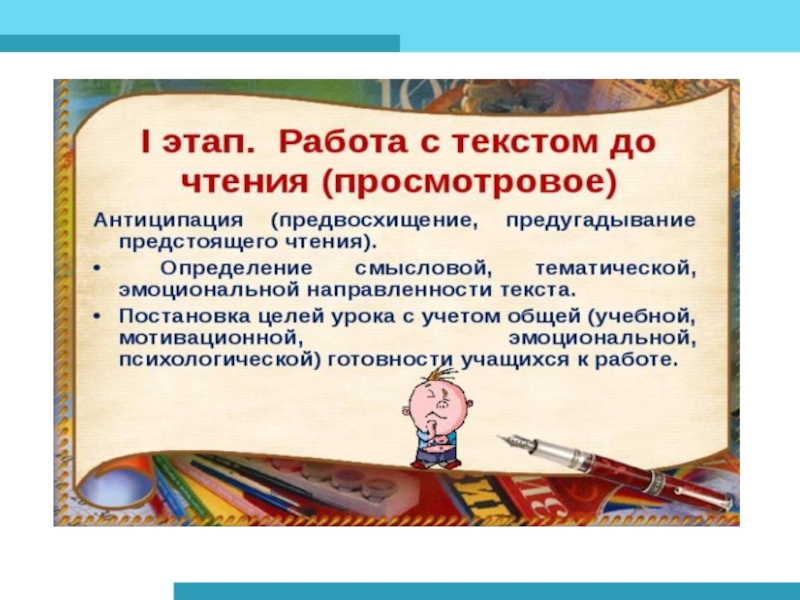 I этап. Работа с текстом до чтения (просмотровое)

Антиципация (предвосхищение, предугадывание предстоящего чтения).

• Определение смысловой, тематической, эмоциональной направленности текста.

• Постановка целей урока с учетом общей (учебной, мотивационной, эмоциональной, психологической) готовности учащихся к работе.